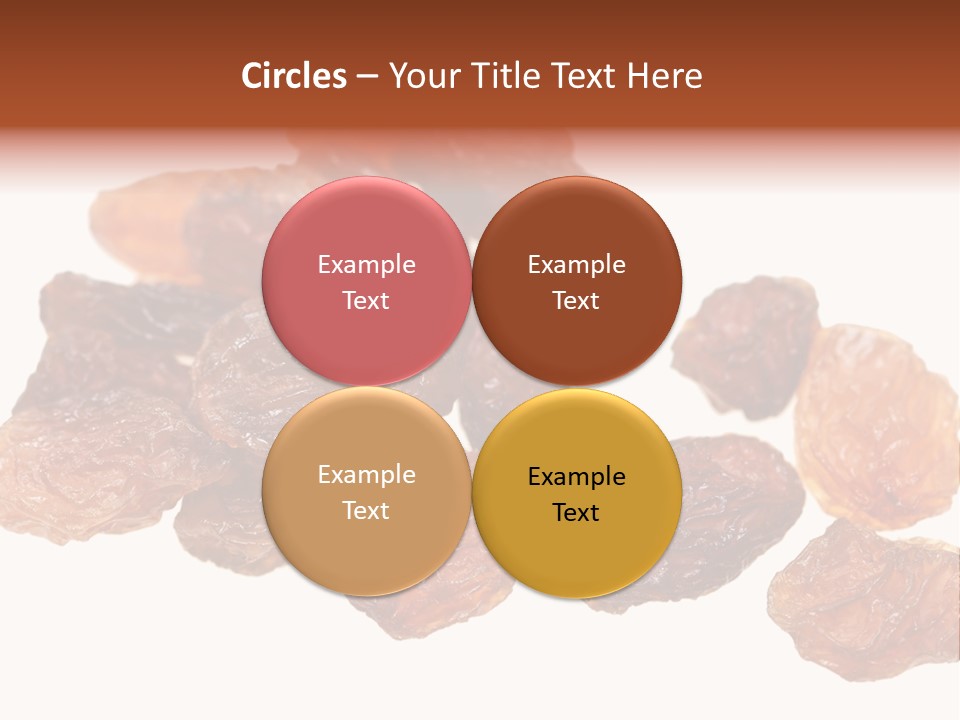 Circles – Your Title Text Here

Example Text

Example Text

Example Text

Example Text